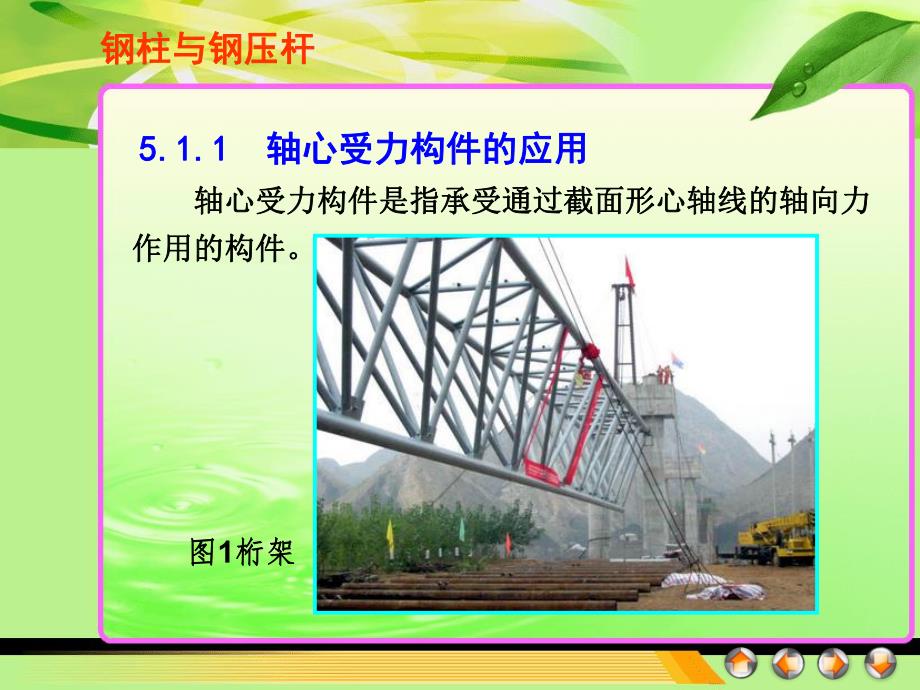 钢柱与钢压杆

5.1.1 轴心受力构件的应用

轴心受力构件是指承受通过截面形心轴线的轴向力作用的构件。

图1桁架